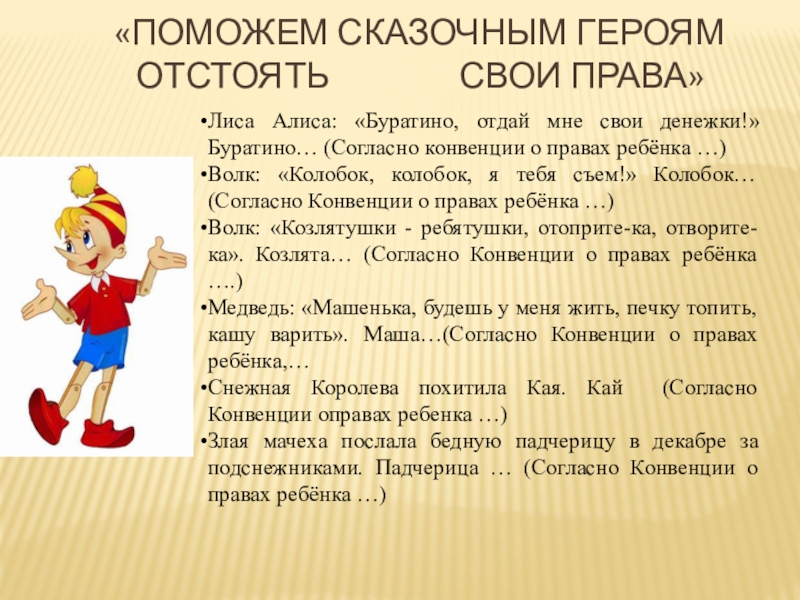 «ПОМОЖЕМ СКАЗОЧНЫМ ГЕРОЯМ ОТСТОЯТЬ СВОИ ПРАВА»

•Лиса Алиса: «Буратино, отдай мне свои денежки!» Буратино… (Согласно конвенции о правах ребёнка …)
•Волк: «Колобок, колобок, я тебя съем!» Колобок… (Согласно Конвенции о правах ребёнка …)
•Волк: «Козлятушки - ребятушки, отоприте-ка, отворите-ка». Козлята… (Согласно Конвенции о правах ребёнка ….)
•Медведь: «Машенька, будешь у меня жить, печку топить, кашу варить». Маша…(Согласно Конвенции о правах ребёнка,…
•Снежная Королева похитила Кая. Кай (Согласно Конвенции оправах ребенка …)
•Злая мачеха послала бедную падчерицу в декабре за подснежниками. Падчерица … (Согласно Конвенции о правах ребёнка …)